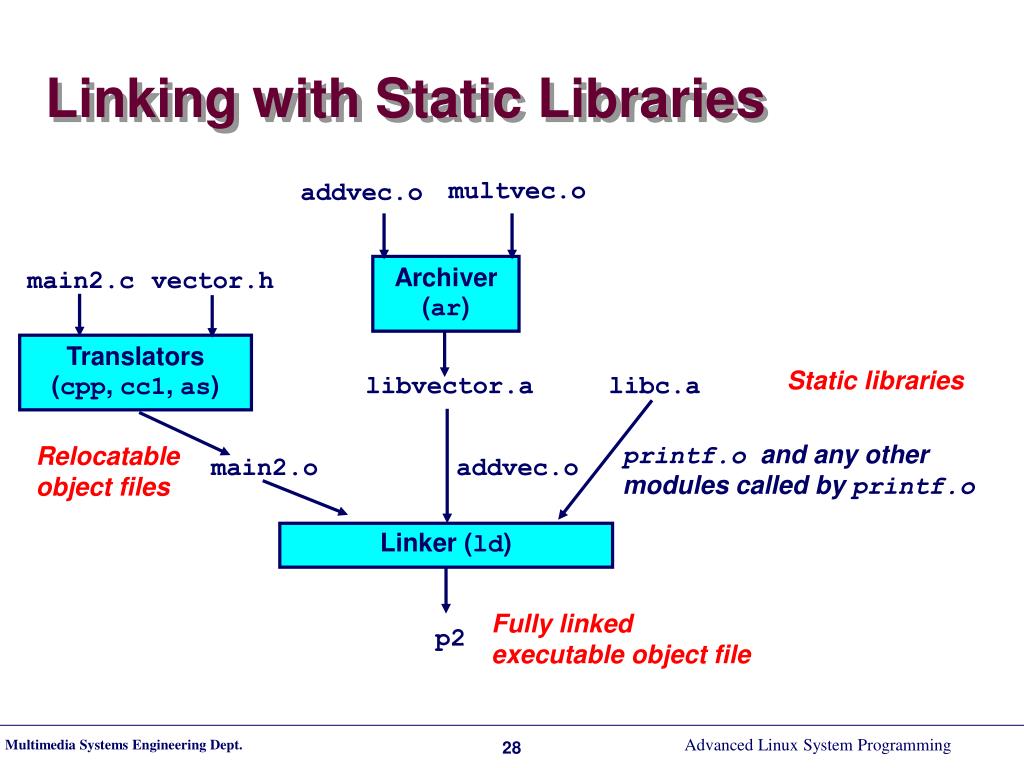 Linking with Static Libraries

addvec.o multvec.o

main2.c vector.h

Archiver (ar)

Translators (cpp, cc1, as)

libvector.a

libc.a

Static libraries

Relocatable object files

main2.o

addvec.o

printf.o and any other modules called by printf.o

Linker (ld)

p2

Fully linked executable object file

Multimedia Systems Engineering Dept.

28

Advanced Linux System Programming